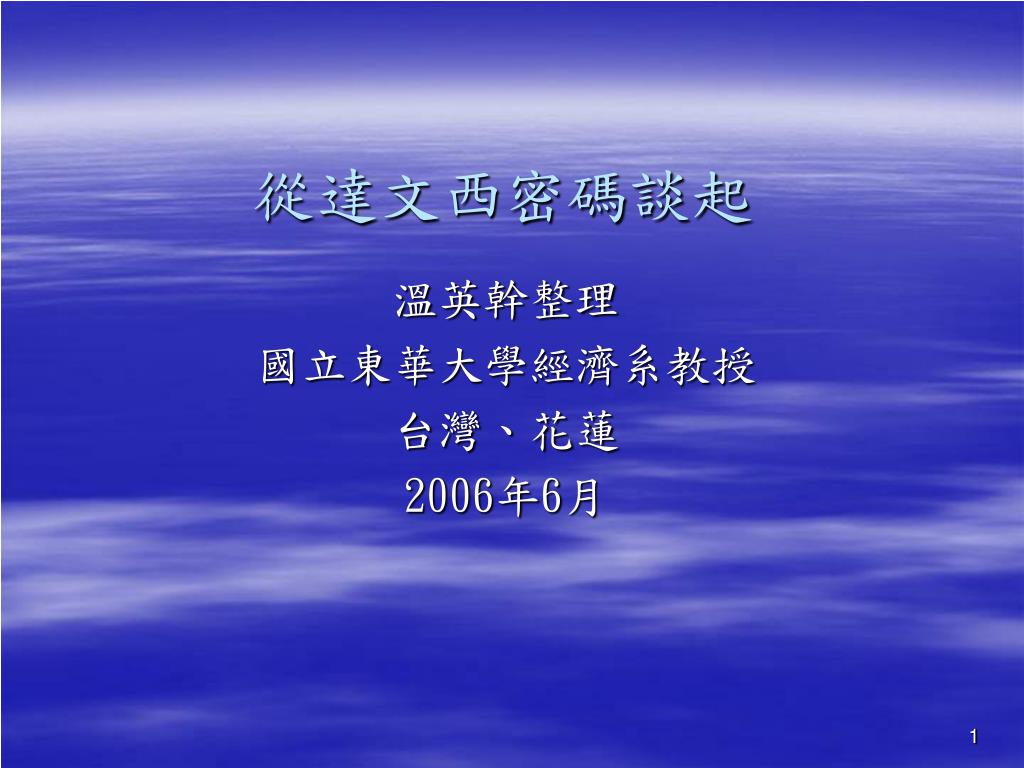 從達文西密碼談起

溫英幹整理
國立東華大學經濟系教授
台灣、花蓮
2006年6月

1